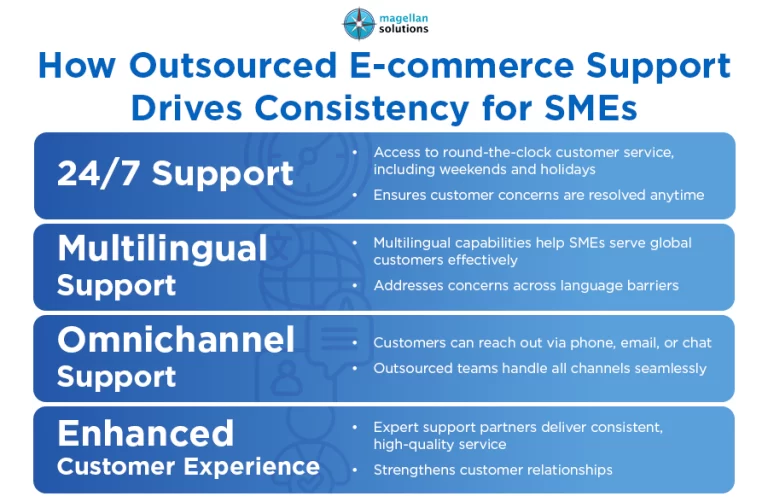 magellan solutions

How Outsourced E-commerce Support Drives Consistency for SMEs

24/7 Support

• Access to round-the-clock customer service, including weekends and holidays
• Ensures customer concerns are resolved anytime

Multilingual Support

• Multilingual capabilities help SMEs serve global customers effectively
• Addresses concerns across language barriers

Omnichannel Support

• Customers can reach out via phone, email, or chat
• Outsourced teams handle all channels seamlessly

Enhanced Customer Experience

• Expert support partners deliver consistent, high-quality service
• Strengthens customer relationships